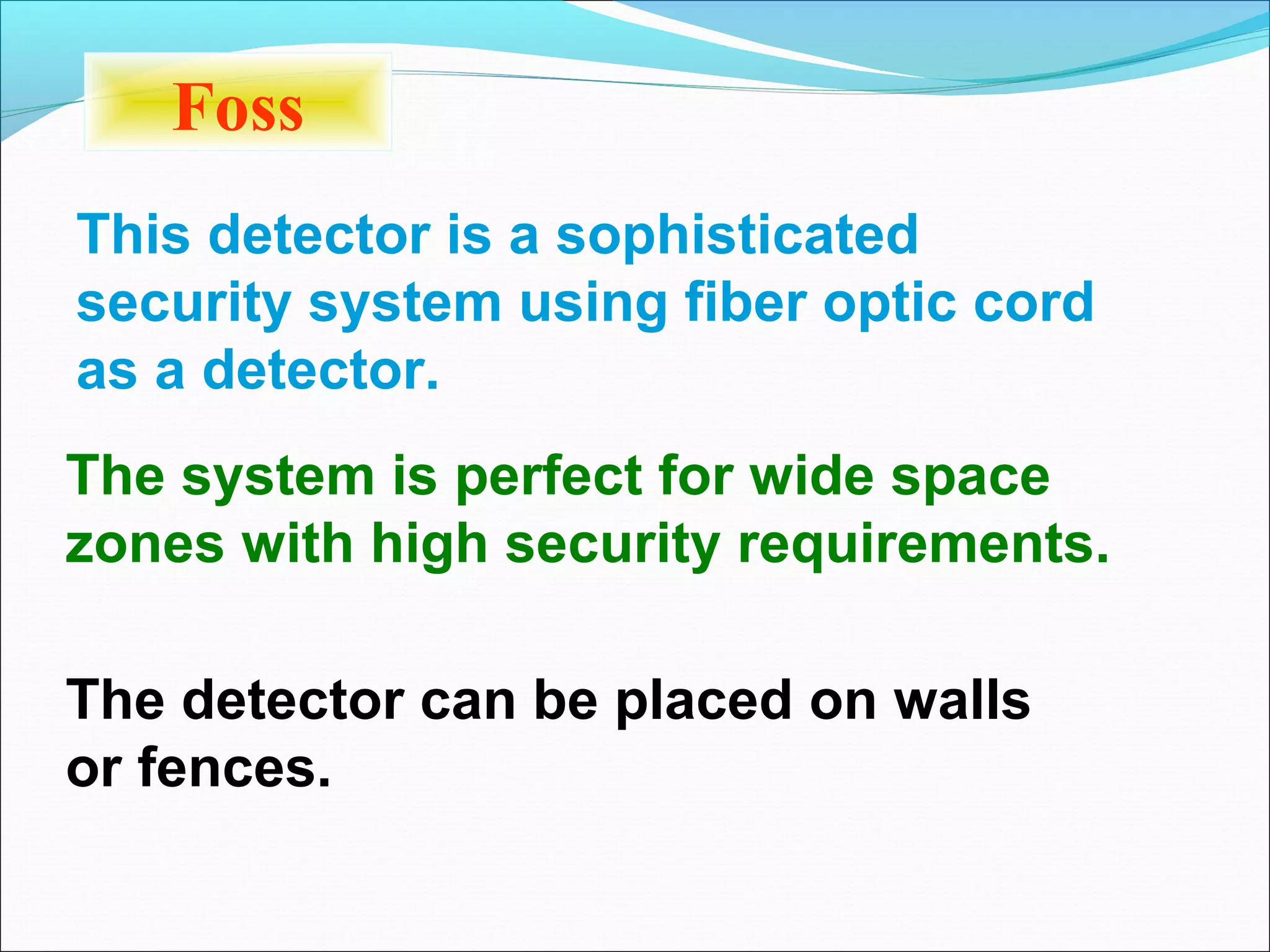 Foss

This detector is a sophisticated security system using fiber optic cord as a detector.

The system is perfect for wide space zones with high security requirements.

The detector can be placed on walls or fences.